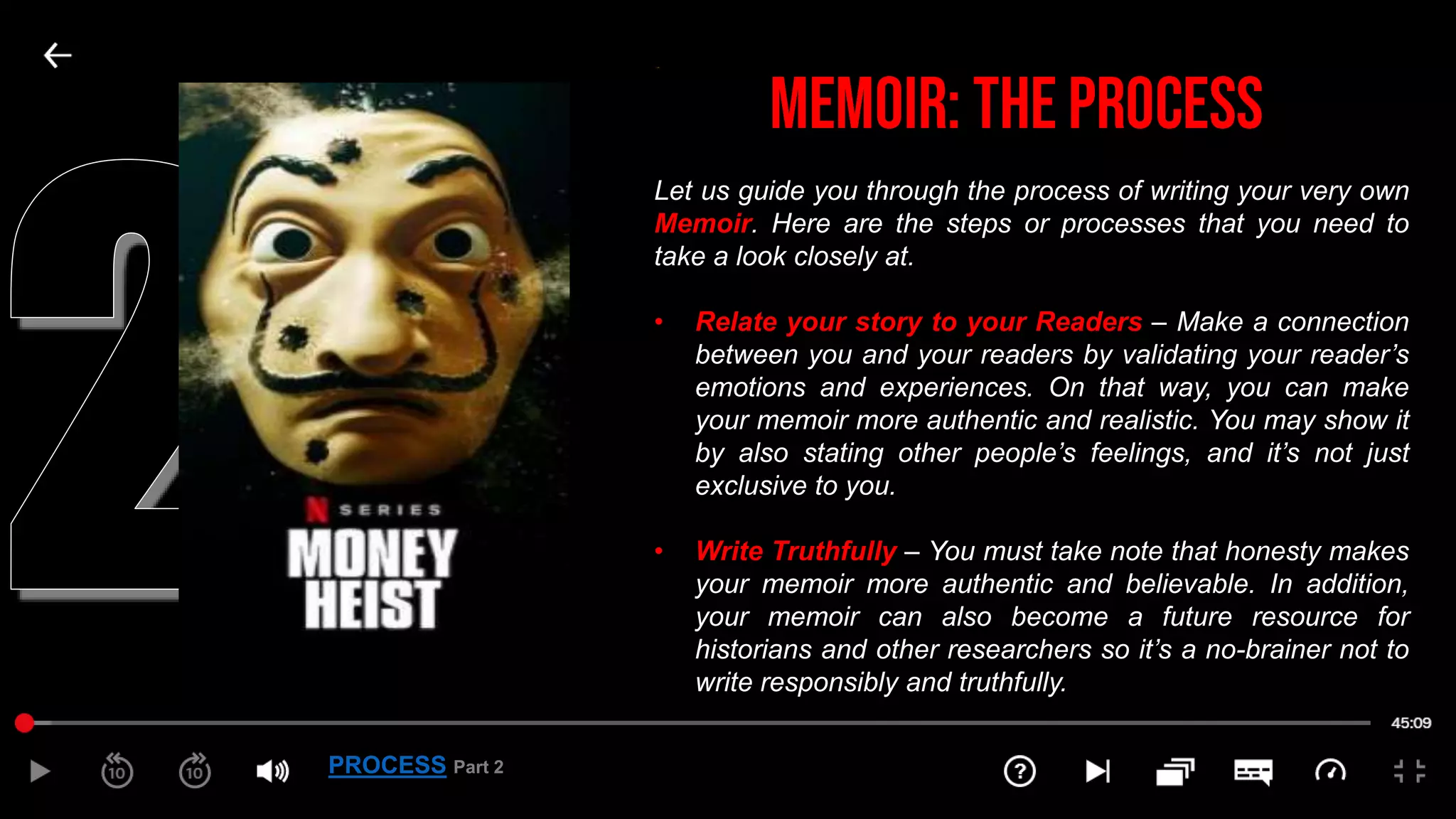 2

N SERIES
MONEY HEIST

MEMOIR: THE PROCESS

Let us guide you through the process of writing your very own Memoir. Here are the steps or processes that you need to take a look closely at.

• Relate your story to your Readers – Make a connection between you and your readers by validating your reader's emotions and experiences. On that way, you can make your memoir more authentic and realistic. You may show it by also stating other people's feelings, and it's not just exclusive to you.

• Write Truthfully – You must take note that honesty makes your memoir more authentic and believable. In addition, your memoir can also become a future resource for historians and other researchers so it's a no-brainer not to write responsibly and truthfully.

45:09

10 10 PROCESS Part 2 ?